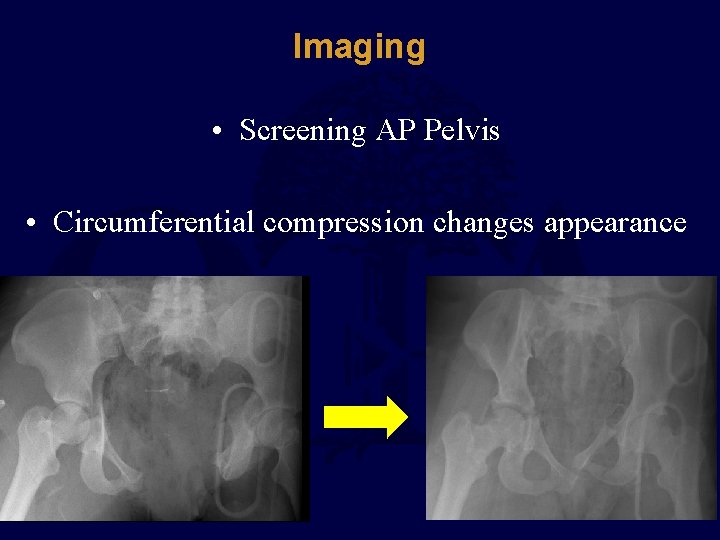 Imaging

• Screening AP Pelvis

• Circumferential compression changes appearance